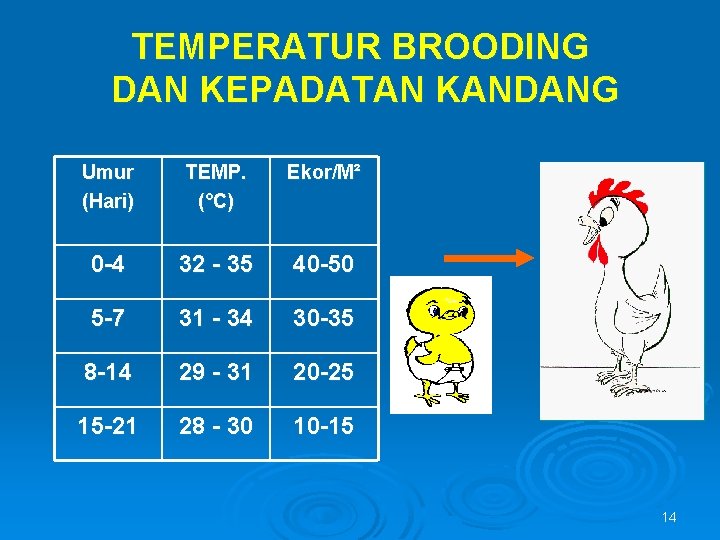 TEMPERATUR BROODING DAN KEPADATAN KANDANG

| Umur (Hari) | TEMP. (°C) | Ekor/M² |
|---|---|---|
| 0-4 | 32 - 35 | 40-50 |
| 5-7 | 31 - 34 | 30-35 |
| 8-14 | 29 - 31 | 20-25 |
| 15-21 | 28 - 30 | 10-15 |

14